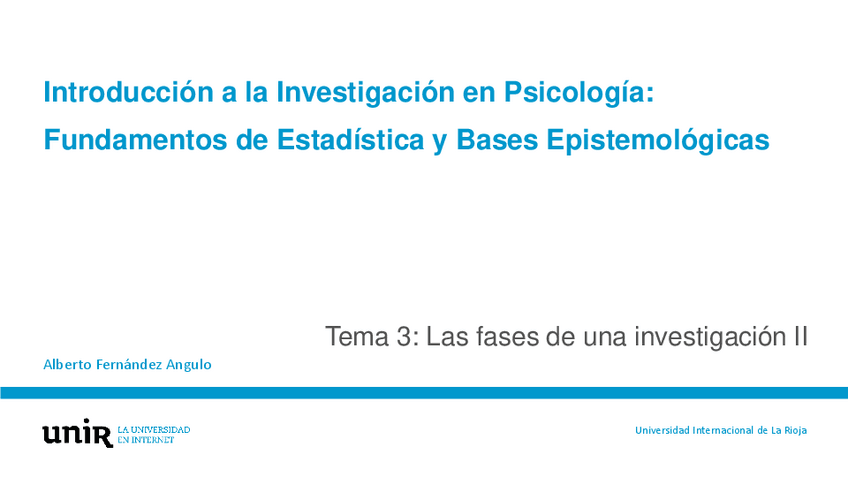 Introducción a la Investigación en Psicología:
Fundamentos de Estadística y Bases Epistemológicas

Tema 3: Las fases de una investigación II

Alberto Fernández Angulo

unir LA UNIVERSIDAD EN INTERNET

Universidad Internacional de La Rioja